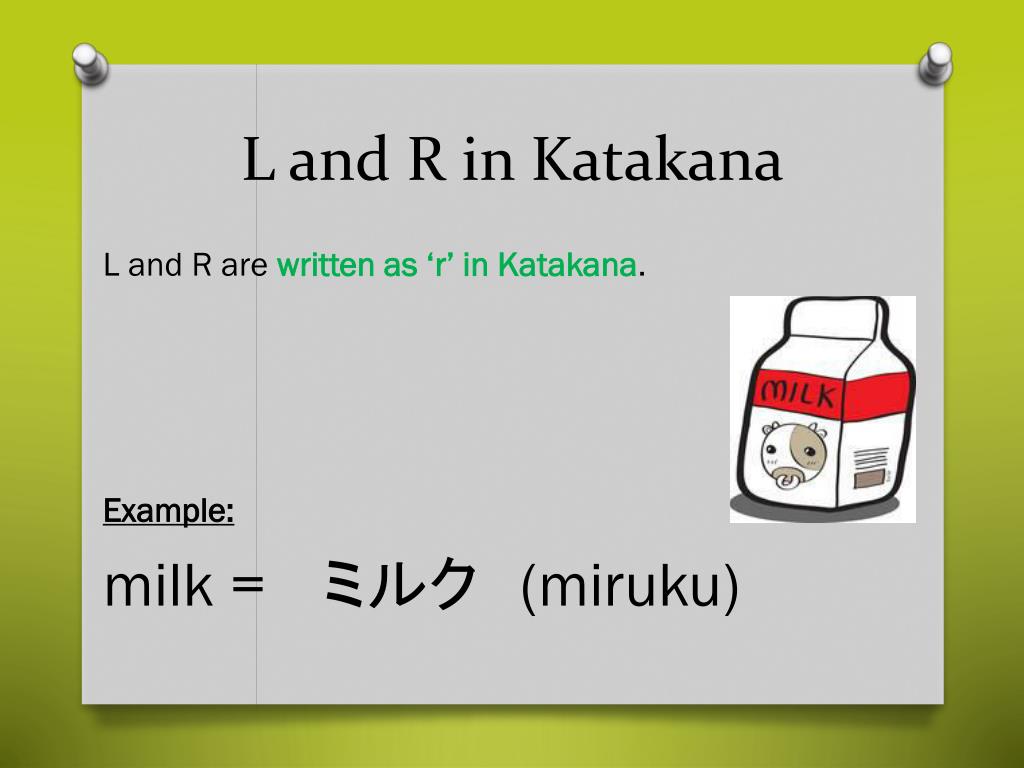 L and R in Katakana

L and R are written as ‘r’ in Katakana.

MILK

Example:

milk = ミルク (miruku)